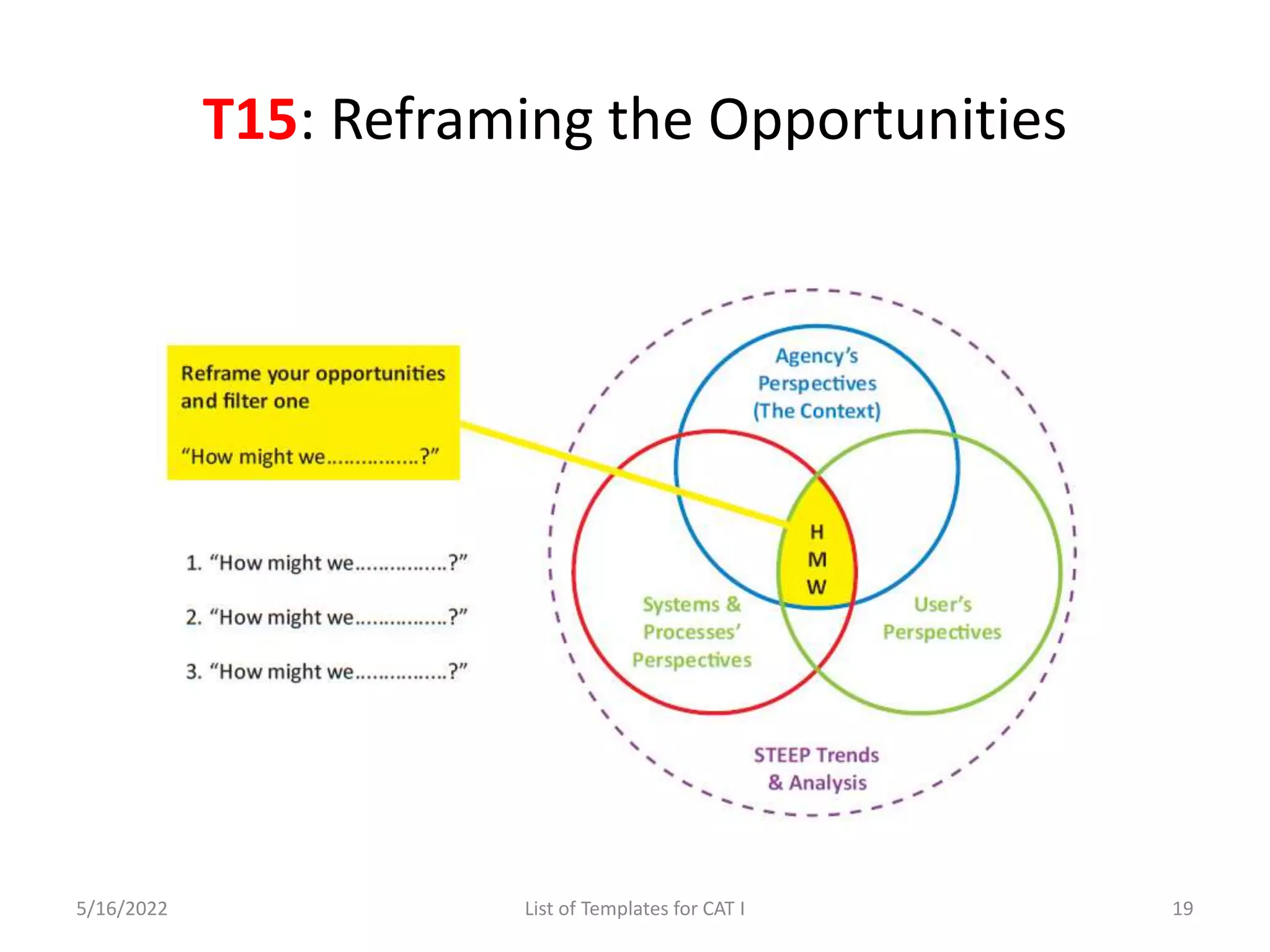 T15: Reframing the Opportunities

Reframe your opportunities and filter one

“How might we……………..?”

1. “How might we……………..?”

2. “How might we……………..?”

3. “How might we……………..?”

Agency’s Perspectives (The Context)

H
M
W

Systems & Processes’ Perspectives

User’s Perspectives

STEEP Trends & Analysis

5/16/2022

List of Templates for CAT I

19